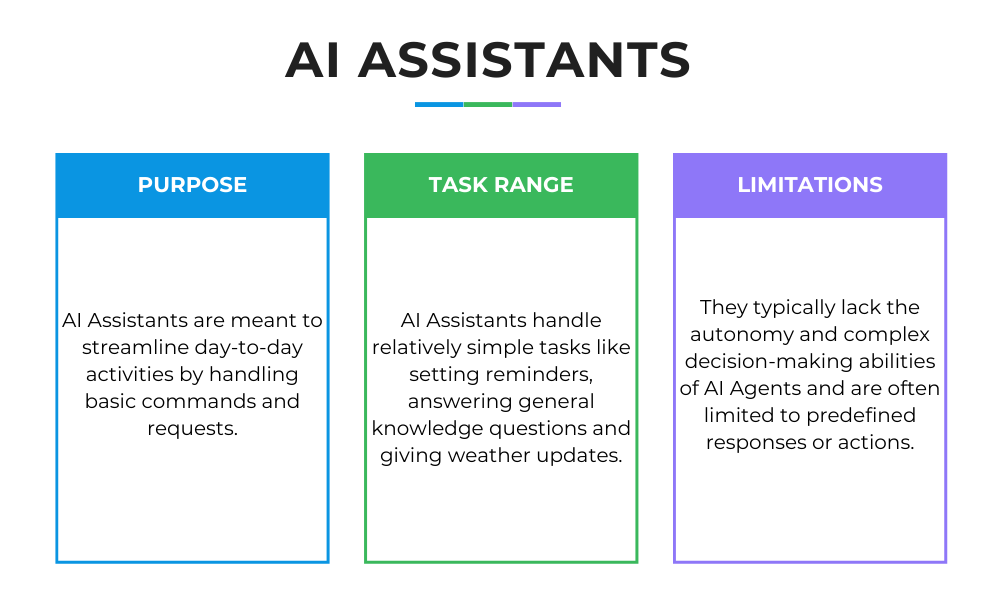 AI ASSISTANTS

PURPOSE

AI Assistants are meant to streamline day-to-day activities by handling basic commands and requests.

TASK RANGE

AI Assistants handle relatively simple tasks like setting reminders, answering general knowledge questions and giving weather updates.

LIMITATIONS

They typically lack the autonomy and complex decision-making abilities of AI Agents and are often limited to predefined responses or actions.